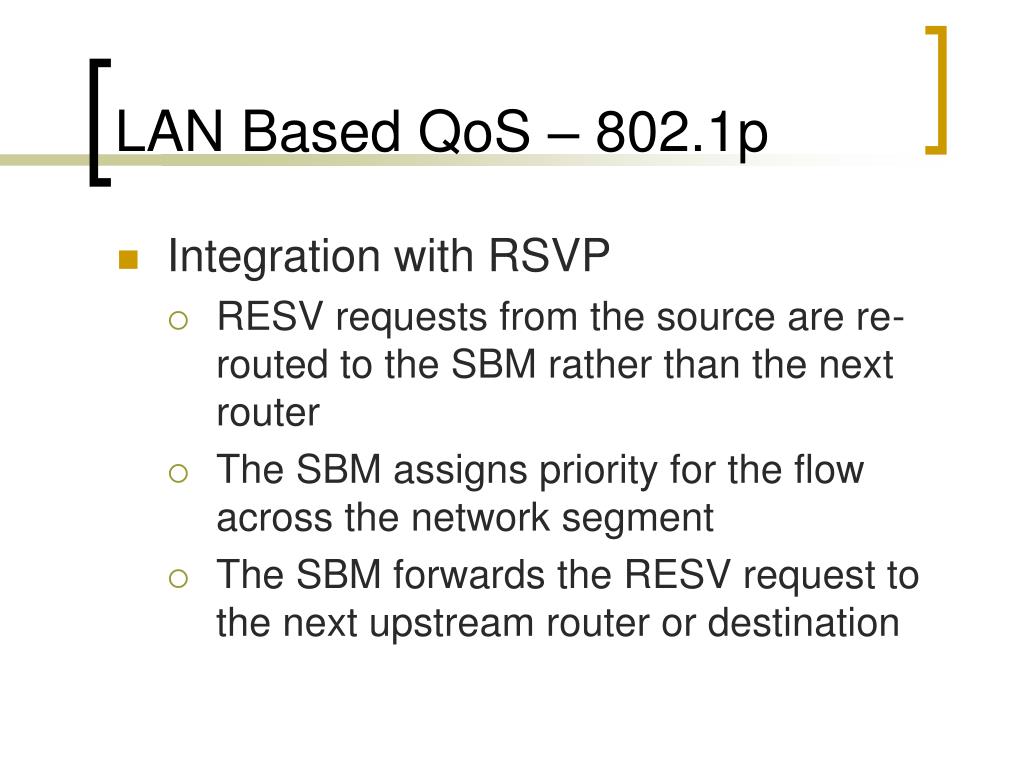 LAN Based QoS – 802.1p

Integration with RSVP

RESV requests from the source are re-routed to the SBM rather than the next router

The SBM assigns priority for the flow across the network segment

The SBM forwards the RESV request to the next upstream router or destination